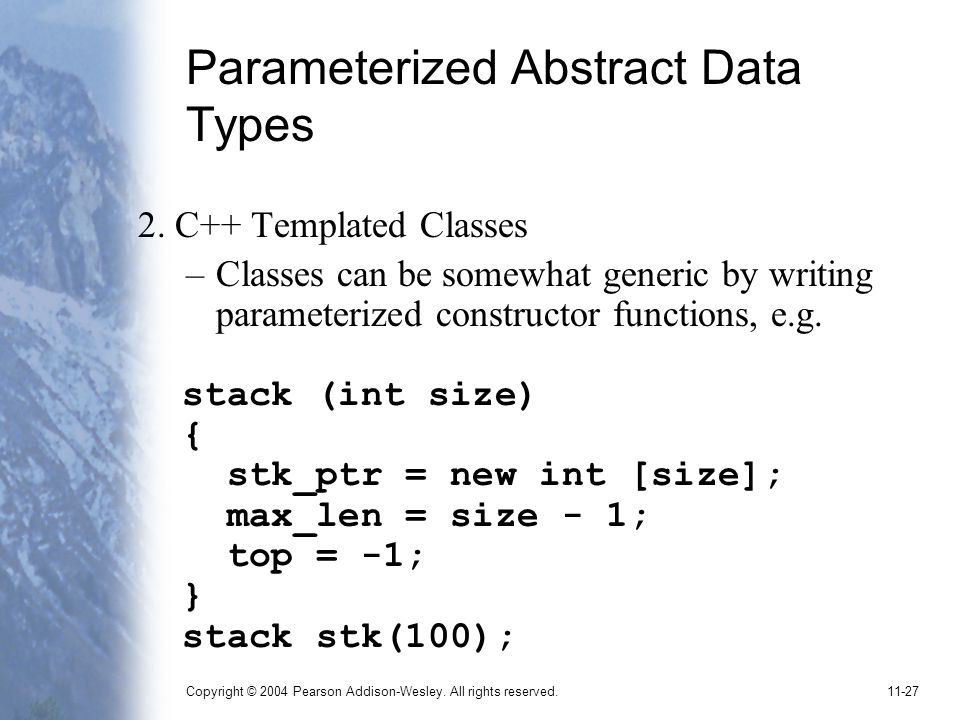 Parameterized Abstract Data Types

2. C++ Templated Classes

– Classes can be somewhat generic by writing parameterized constructor functions, e.g.

stack (int size)
{
  stk_ptr = new int [size];
  max_len = size - 1;
  top = -1;
}
stack stk(100);

Copyright © 2004 Pearson Addison-Wesley. All rights reserved.

11-27